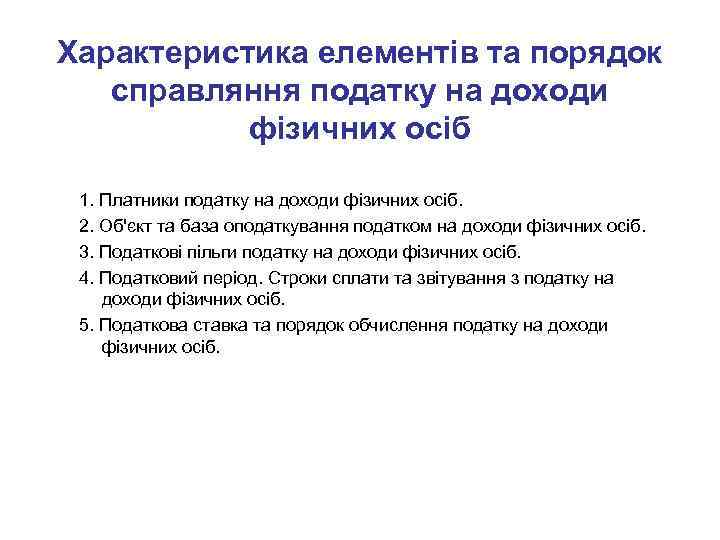 Характеристика елементів та порядок справляння податку на доходи фізичних осіб

1. Платники податку на доходи фізичних осіб.
2. Об'єкт та база оподаткування податком на доходи фізичних осіб.
3. Податкові пільги податку на доходи фізичних осіб.
4. Податковий період. Строки сплати та звітування з податку на доходи фізичних осіб.
5. Податкова ставка та порядок обчислення податку на доходи фізичних осіб.